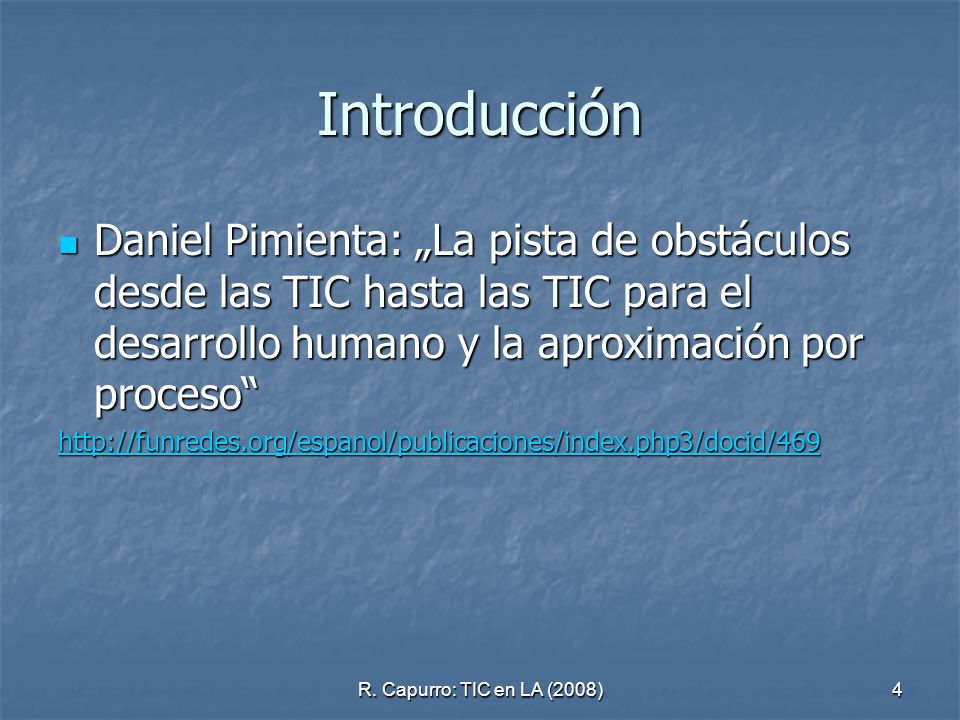 Introducción

Daniel Pimienta: „La pista de obstáculos desde las TIC hasta las TIC para el desarrollo humano y la aproximación por proceso“

http://funredes.org/espanol/publicaciones/index.php3/docid/469

R. Capurro: TIC en LA (2008)

4